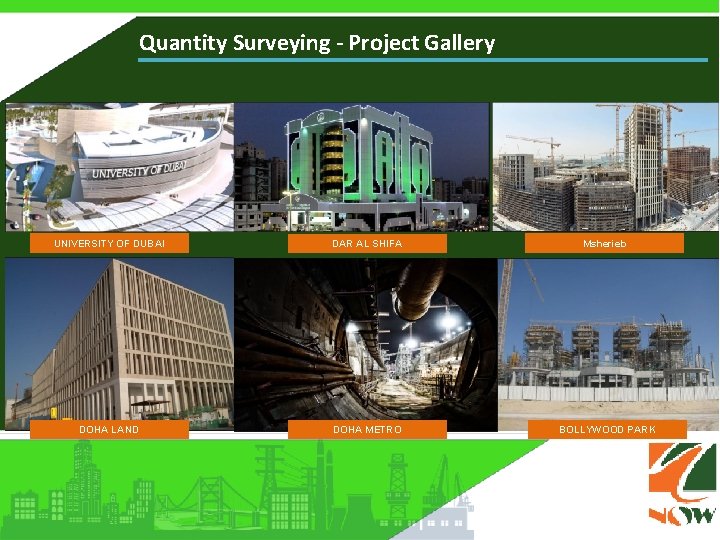 Quantity Surveying - Project Gallery

UNIVERSITY OF DUBAI

UNIVERSITY OF DUBAI

DAR AL SHIFA

Msherieb

DOHA LAND

DOHA METRO

BOLLYWOOD PARK

NOW